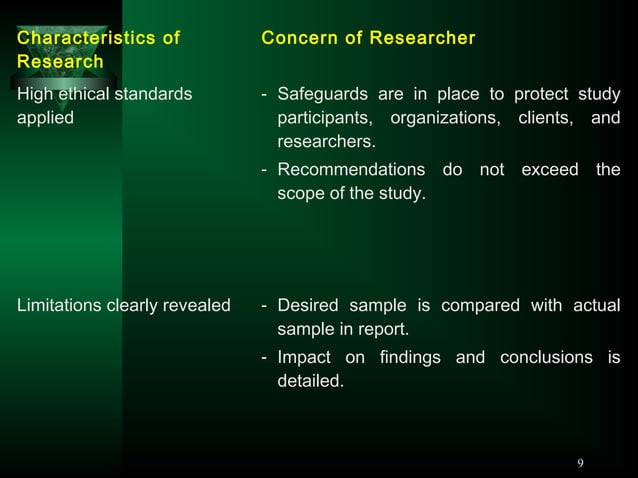 | Characteristics of Research | Concern of Researcher |
|---|---|
| High ethical standards applied | - Safeguards are in place to protect study participants, organizations, clients, and researchers. - Recommendations do not exceed the scope of the study. |
| Limitations clearly revealed | - Desired sample is compared with actual sample in report. - Impact on findings and conclusions is detailed. |

9